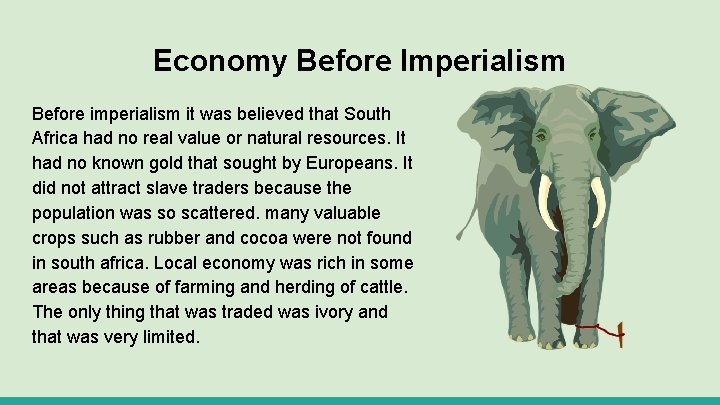 Economy Before Imperialism

Before imperialism it was believed that South Africa had no real value or natural resources. It had no known gold that sought by Europeans. It did not attract slave traders because the population was so scattered. many valuable crops such as rubber and cocoa were not found in south africa. Local economy was rich in some areas because of farming and herding of cattle. The only thing that was traded was ivory and that was very limited.